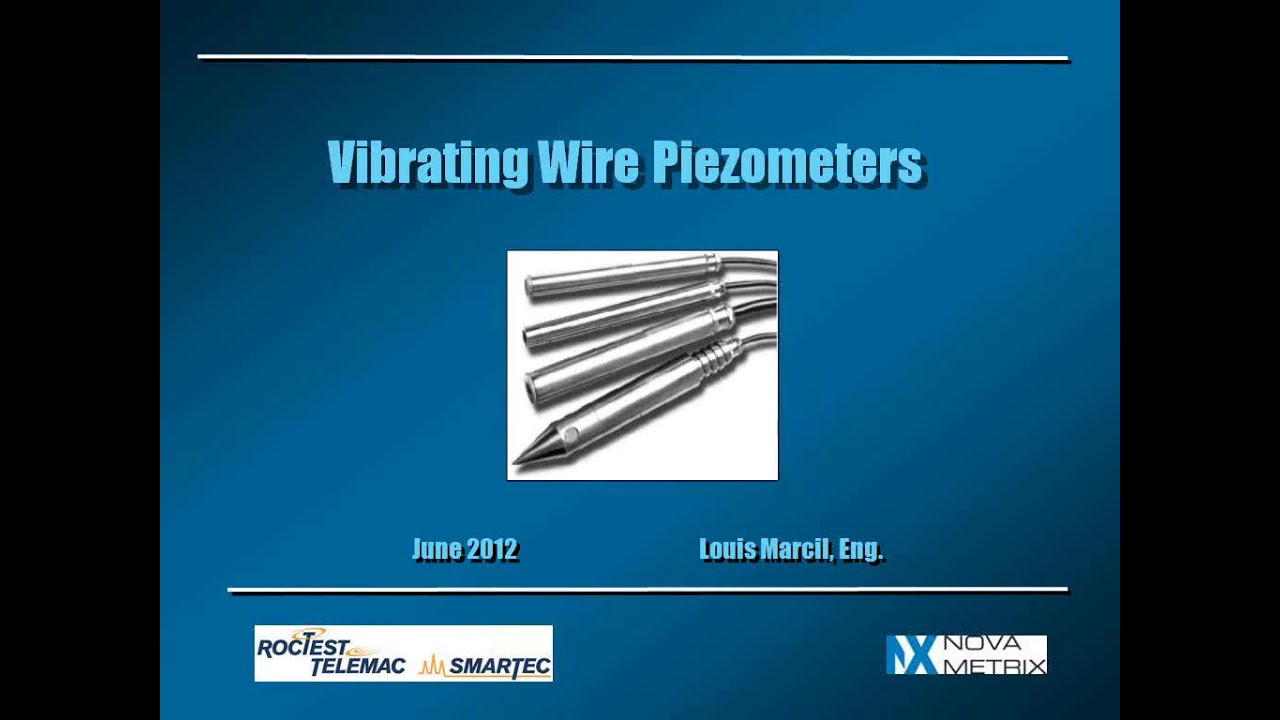 Vibrating Wire Piezometers

June 2012

Louis Marcil, Eng.

ROCTEST TELEMAC SMARTEC

NOVA METRIX